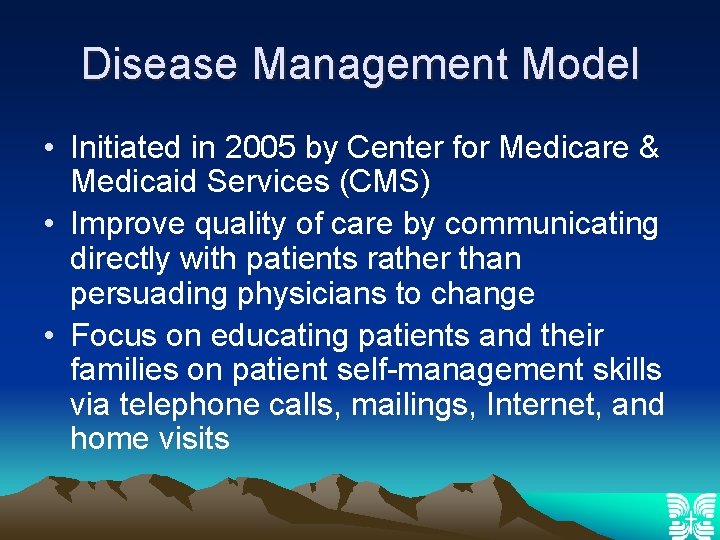 Disease Management Model

• Initiated in 2005 by Center for Medicare & Medicaid Services (CMS)
• Improve quality of care by communicating directly with patients rather than persuading physicians to change
• Focus on educating patients and their families on patient self-management skills via telephone calls, mailings, Internet, and home visits